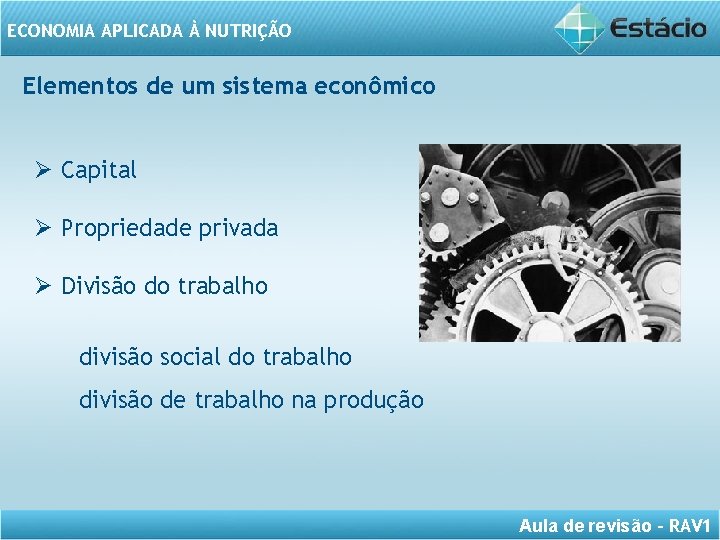 ECONOMIA APLICADA À NUTRIÇÃO

Estácio

Elementos de um sistema econômico

➢ Capital

➢ Propriedade privada

➢ Divisão do trabalho

divisão social do trabalho

divisão de trabalho na produção

Aula de revisão - RAV1